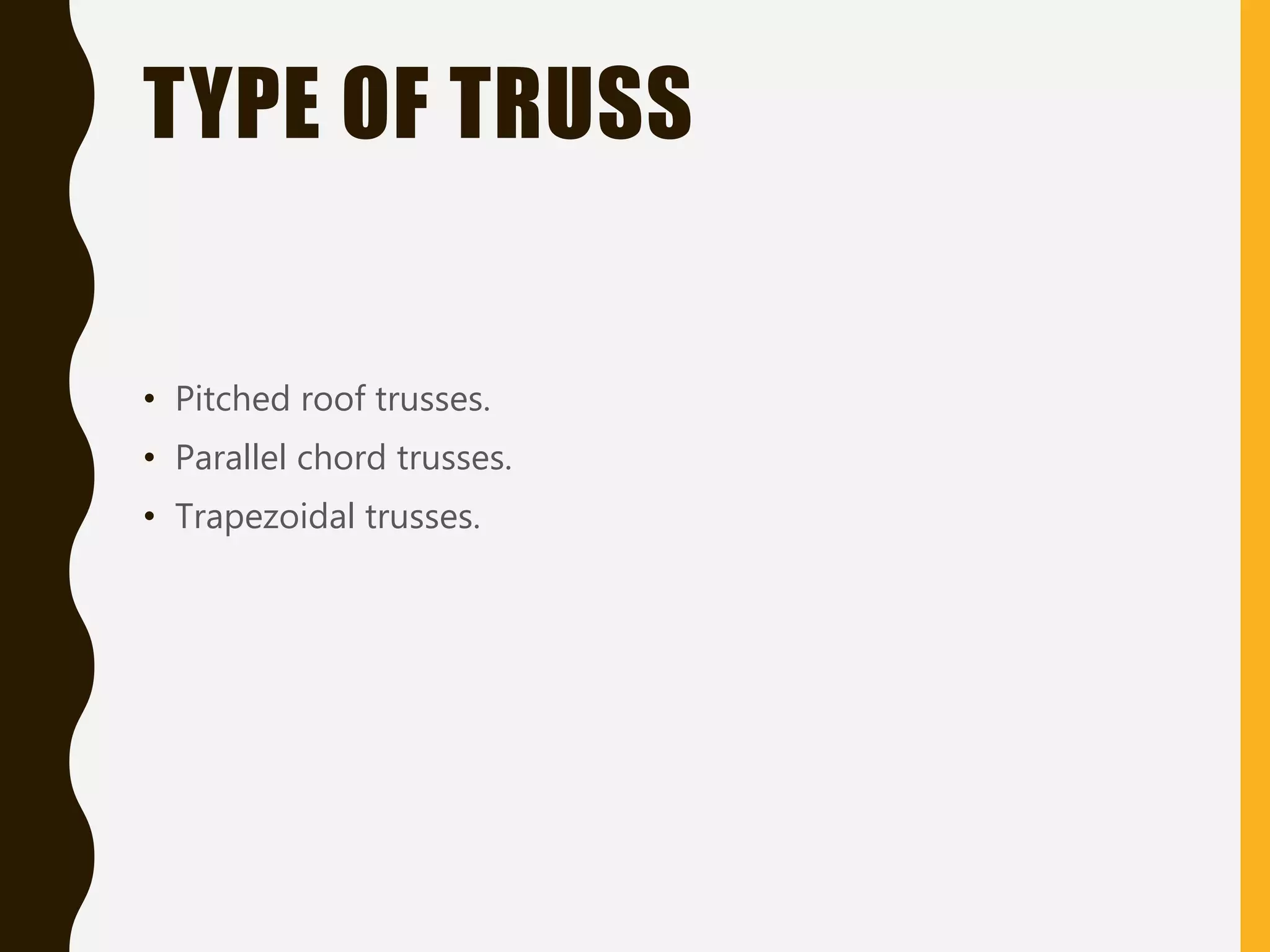 TYPE OF TRUSS

• Pitched roof trusses.
• Parallel chord trusses.
• Trapezoidal trusses.